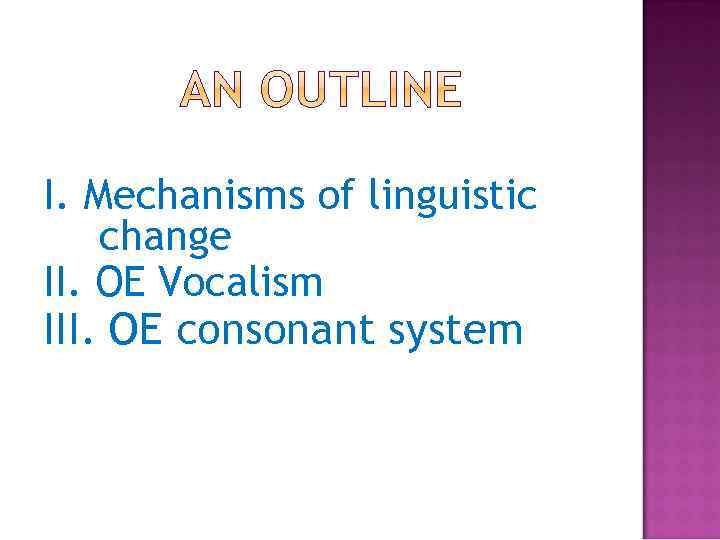 AN OUTLINE

I. Mechanisms of linguistic change
II. OE Vocalism
III. OE consonant system